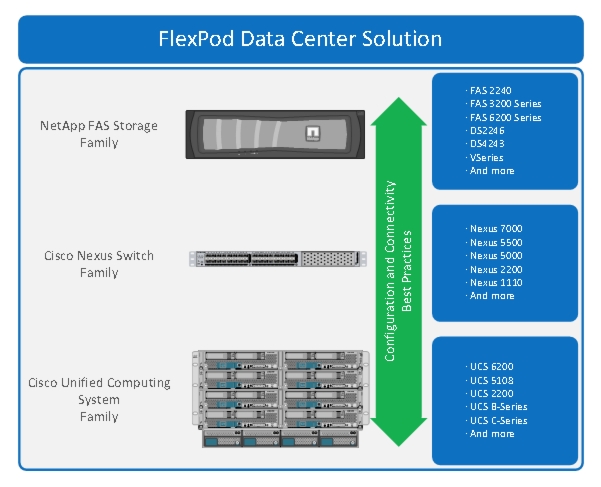 FlexPod Data Center Solution

NetApp FAS Storage Family

Cisco Nexus Switch Family

Cisco Unified Computing System Family

Configuration and Connectivity Best Practices

· FAS 2240
· FAS 3200 Series
· FAS 6200 Series
· DS2246
· DS4243
· VSeries
· And more

· Nexus 7000
· Nexus 5500
· Nexus 5000
· Nexus 2200
· Nexus 1110
· And more

· UCS 6200
· UCS 5108
· UCS 2200
· UCS B-Series
· UCS C-Series
· And more